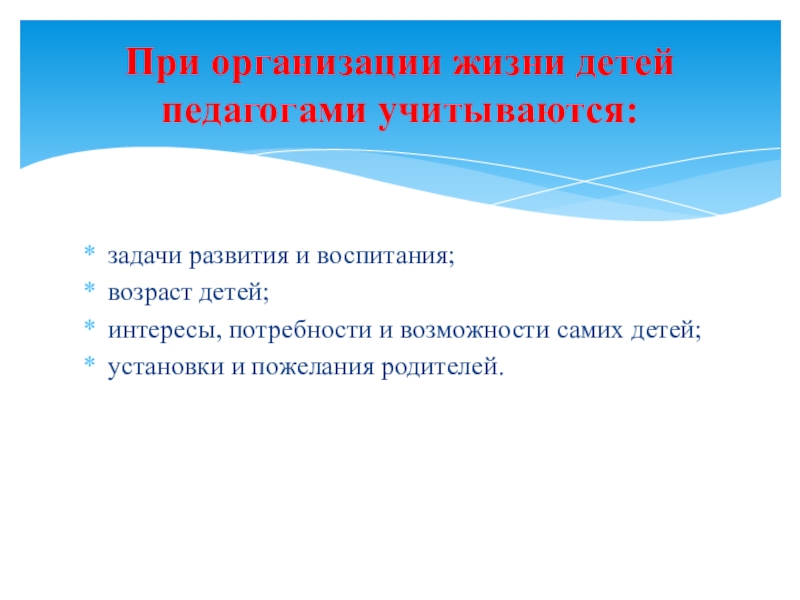 При организации жизни детей педагогами учитываются:

* задачи развития и воспитания;
* возраст детей;
* интересы, потребности и возможности самих детей;
* установки и пожелания родителей.